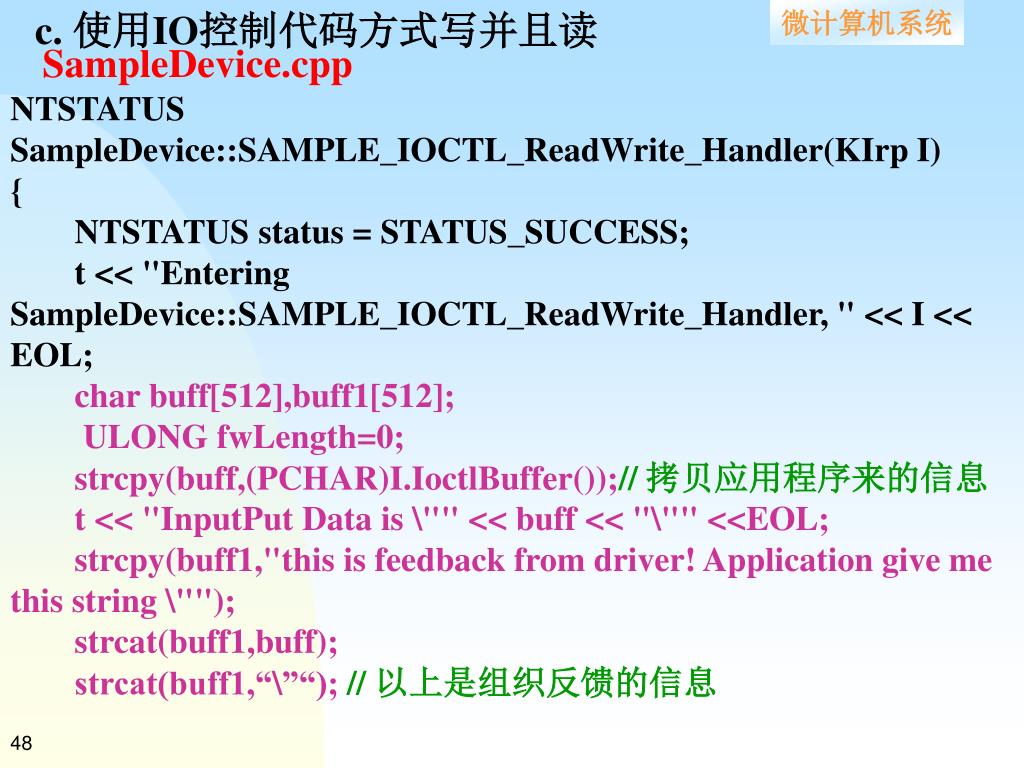 c. 使用IO控制代码方式写并且读

微计算机系统

SampleDevice.cpp

NTSTATUS
SampleDevice::SAMPLE_IOCTL_ReadWrite_Handler(KIrp I)
{
NTSTATUS status = STATUS_SUCCESS;
t << "Entering SampleDevice::SAMPLE_IOCTL_ReadWrite_Handler, " << I << EOL;
char buff[512],buff1[512];
ULONG fwLength=0;
strcpy(buff,(PCHAR)I.IoctlBuffer());// 拷贝应用程序来的信息
t << "InputPut Data is \"" << buff << "\"" <<EOL;
strcpy(buff1,"this is feedback from driver! Application give me this string \"");
strcat(buff1,buff);
strcat(buff1,“\”“); // 以上是组织反馈的信息

48